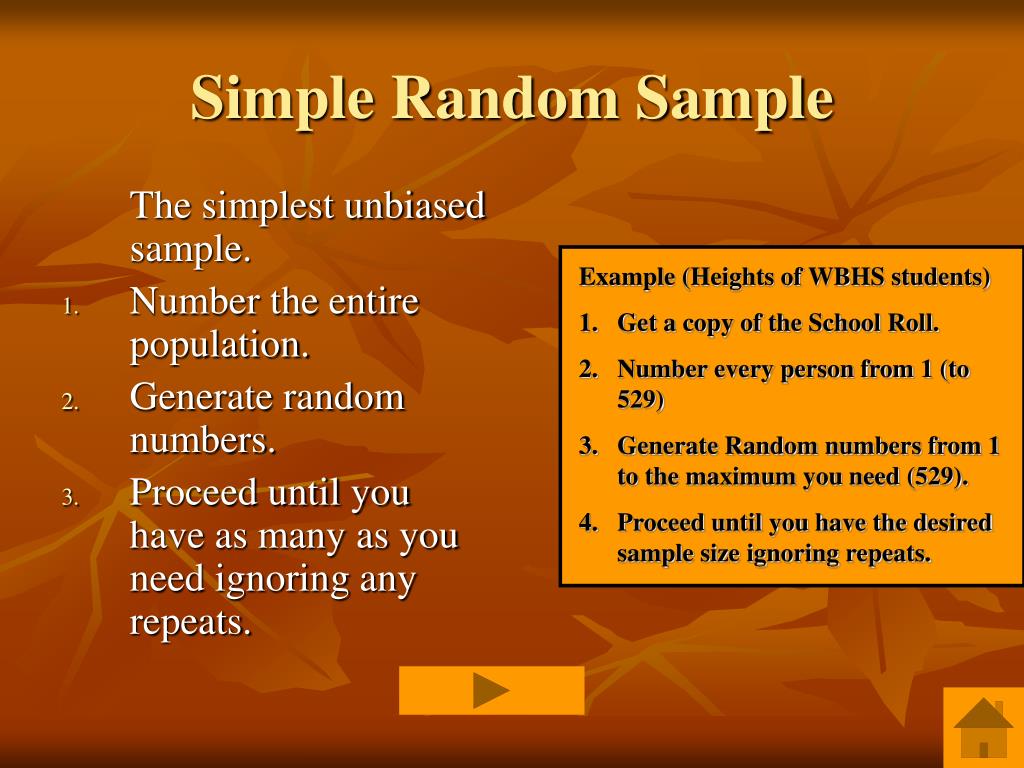 Simple Random Sample

The simplest unbiased sample.

1. Number the entire population.
2. Generate random numbers.
3. Proceed until you have as many as you need ignoring any repeats.

Example (Heights of WBHS students)

1. Get a copy of the School Roll.
2. Number every person from 1 (to 529)
3. Generate Random numbers from 1 to the maximum you need (529).
4. Proceed until you have the desired sample size ignoring repeats.